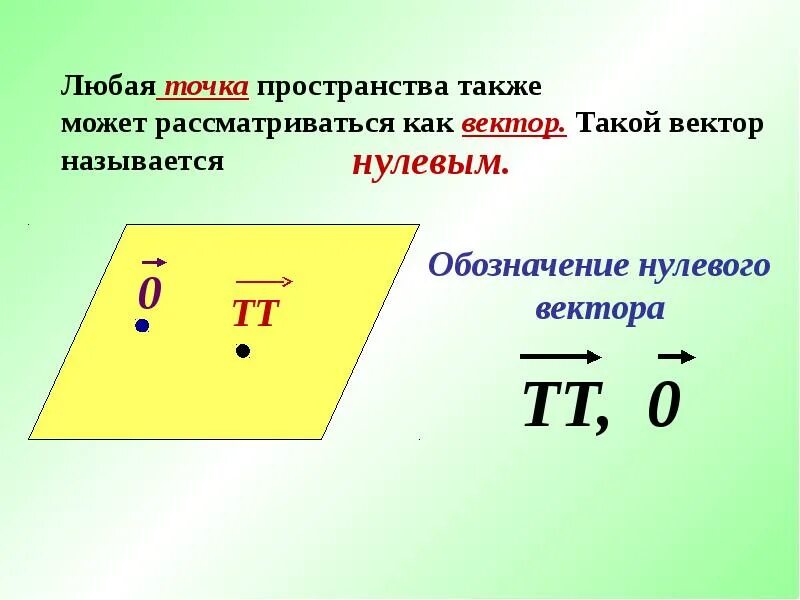 Любая точка пространства также может рассматриваться как вектор. Такой вектор называется нулевым.

$\vec{0}$

$\overrightarrow{TT}$

Обозначение нулевого вектора

$\overrightarrow{TT}$, $\vec{0}$